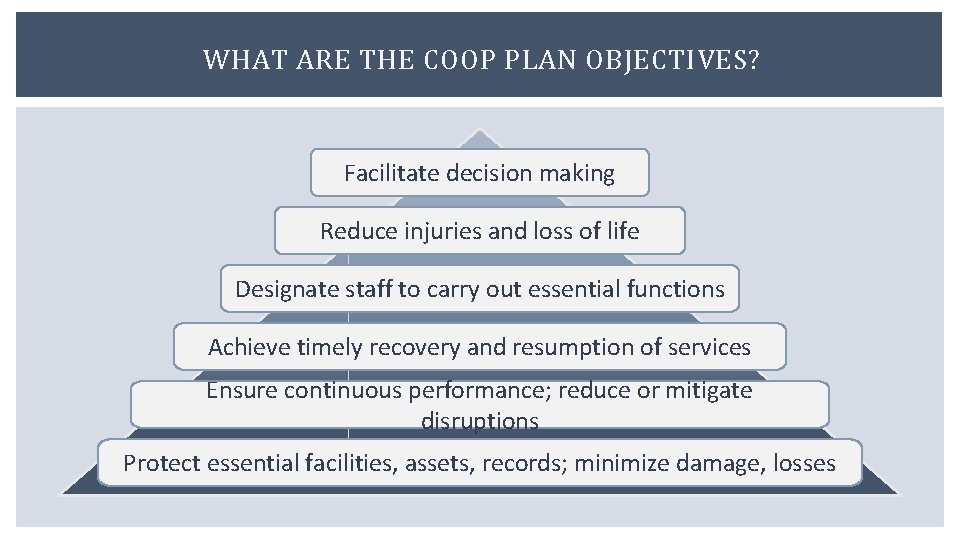 WHAT ARE THE COOP PLAN OBJECTIVES?

Facilitate decision making

Reduce injuries and loss of life

Designate staff to carry out essential functions

Achieve timely recovery and resumption of services

Ensure continuous performance; reduce or mitigate disruptions

Protect essential facilities, assets, records; minimize damage, losses